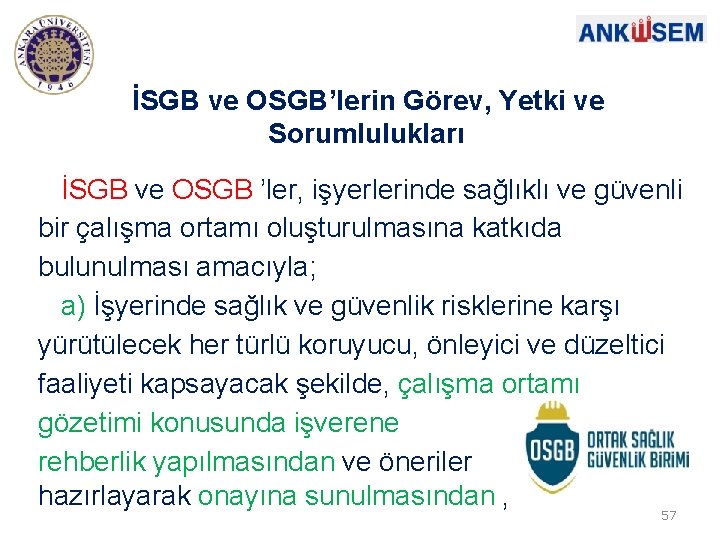 ANKARA ÜNİVERSİTESİ 1946

ANKÜSEM

İSGB ve OSGB'lerin Görev, Yetki ve Sorumlulukları

İSGB ve OSGB 'ler, işyerlerinde sağlıklı ve güvenli bir çalışma ortamı oluşturulmasına katkıda bulunulması amacıyla;

a) İşyerinde sağlık ve güvenlik risklerine karşı yürütülecek her türlü koruyucu, önleyici ve düzeltici faaliyeti kapsayacak şekilde, çalışma ortamı gözetimi konusunda işverene rehberlik yapılmasından ve öneriler hazırlayarak onayına sunulmasından ,

OSGB ORTAK SAĞLIK GÜVENLİK BİRİMİ

57